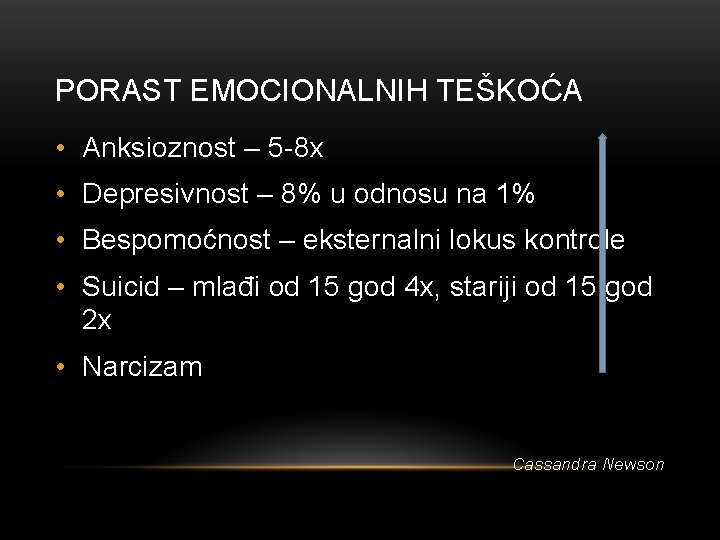 PORAST EMOCIONALNIH TEŠKOĆA

• Anksioznost – 5-8x
• Depresivnost – 8% u odnosu na 1%
• Bespomoćnost – eksternalni lokus kontrole
• Suicid – mlađi od 15 god 4x, stariji od 15 god 2x
• Narcizam

Cassandra Newson